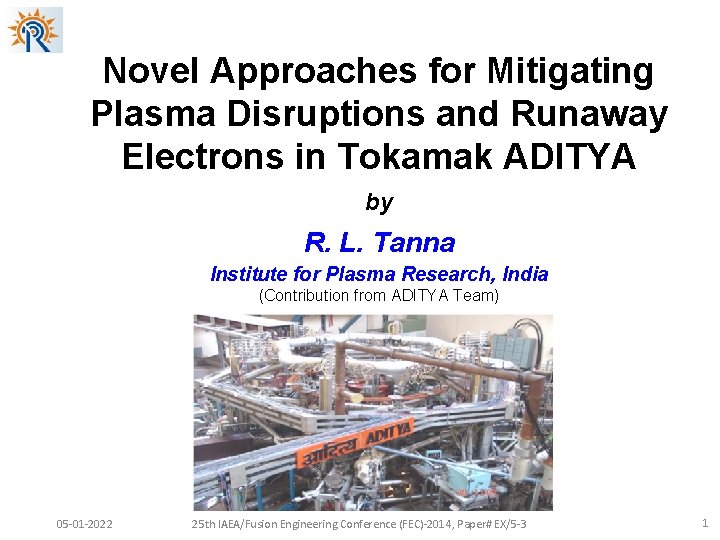 Novel Approaches for Mitigating Plasma Disruptions and Runaway Electrons in Tokamak ADITYA

by

R. L. Tanna

Institute for Plasma Research, India

(Contribution from ADITYA Team)

आदित्य ADITYA

05-01-2022

25th IAEA/Fusion Engineering Conference (FEC)-2014, Paper# EX/5-3

1